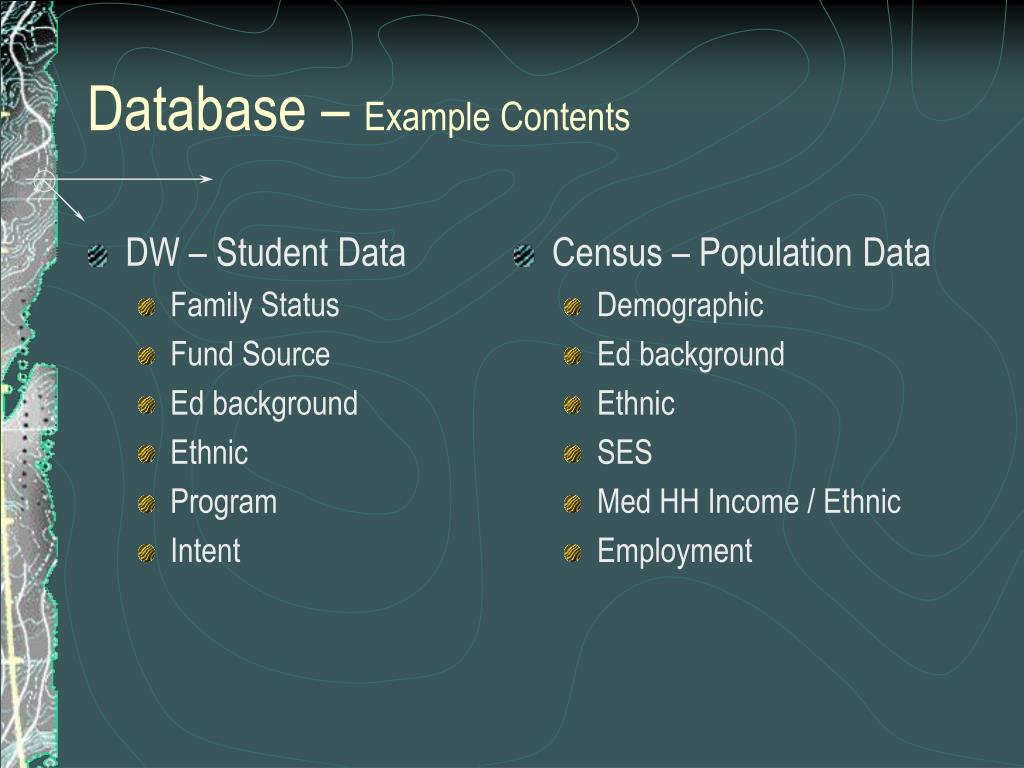 Database – Example Contents

DW – Student Data
Family Status
Fund Source
Ed background
Ethnic
Program
Intent

Census – Population Data
Demographic
Ed background
Ethnic
SES
Med HH Income / Ethnic
Employment